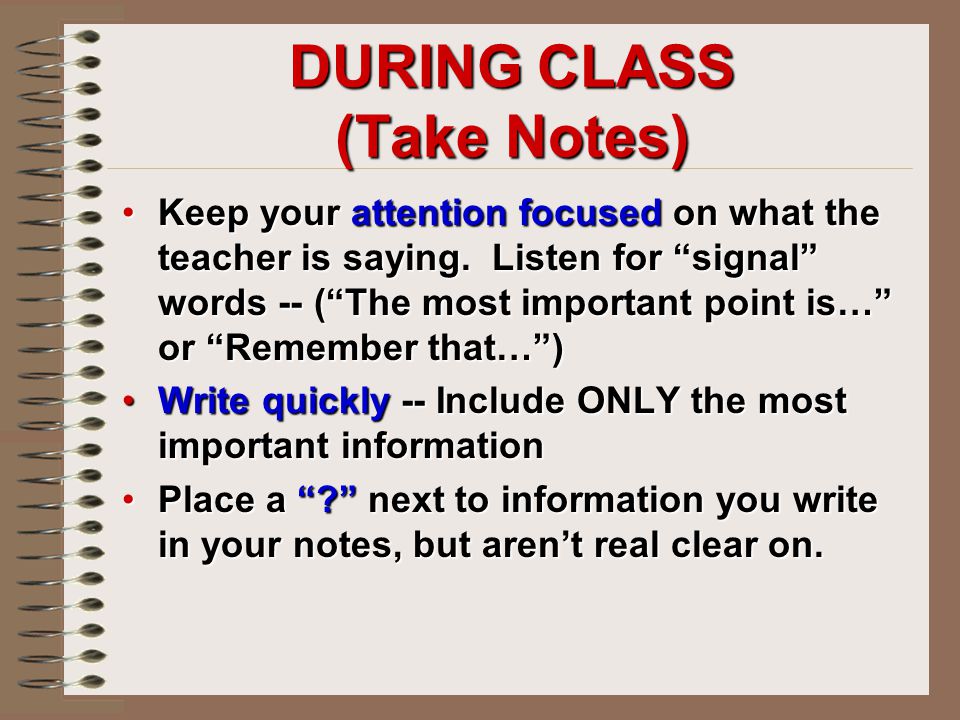 DURING CLASS
(Take Notes)

• Keep your attention focused on what the teacher is saying. Listen for “signal” words -- (“The most important point is…” or “Remember that…”)

• Write quickly -- Include ONLY the most important information

• Place a “?” next to information you write in your notes, but aren’t real clear on.